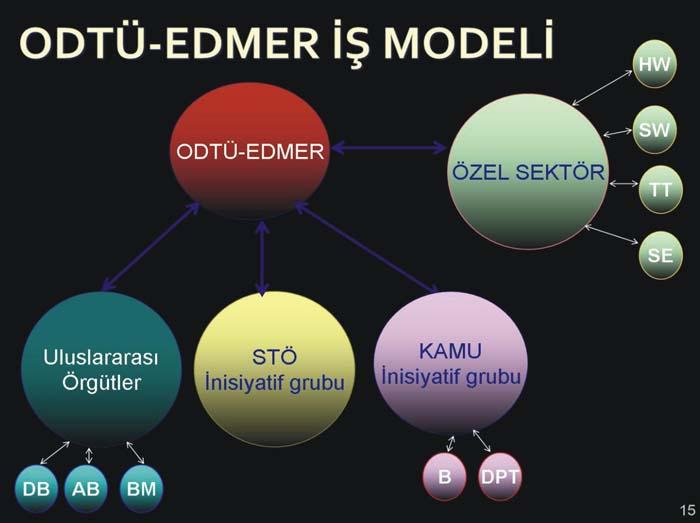 ODTÜ-EDMER İŞ MODELİ

ODTÜ-EDMER

ÖZEL SEKTÖR

HW

SW

TT

SE

Uluslararası Örgütler

STÖ İnisiyatif grubu

KAMU İnisiyatif grubu

DB

AB

BM

B

DPT

15